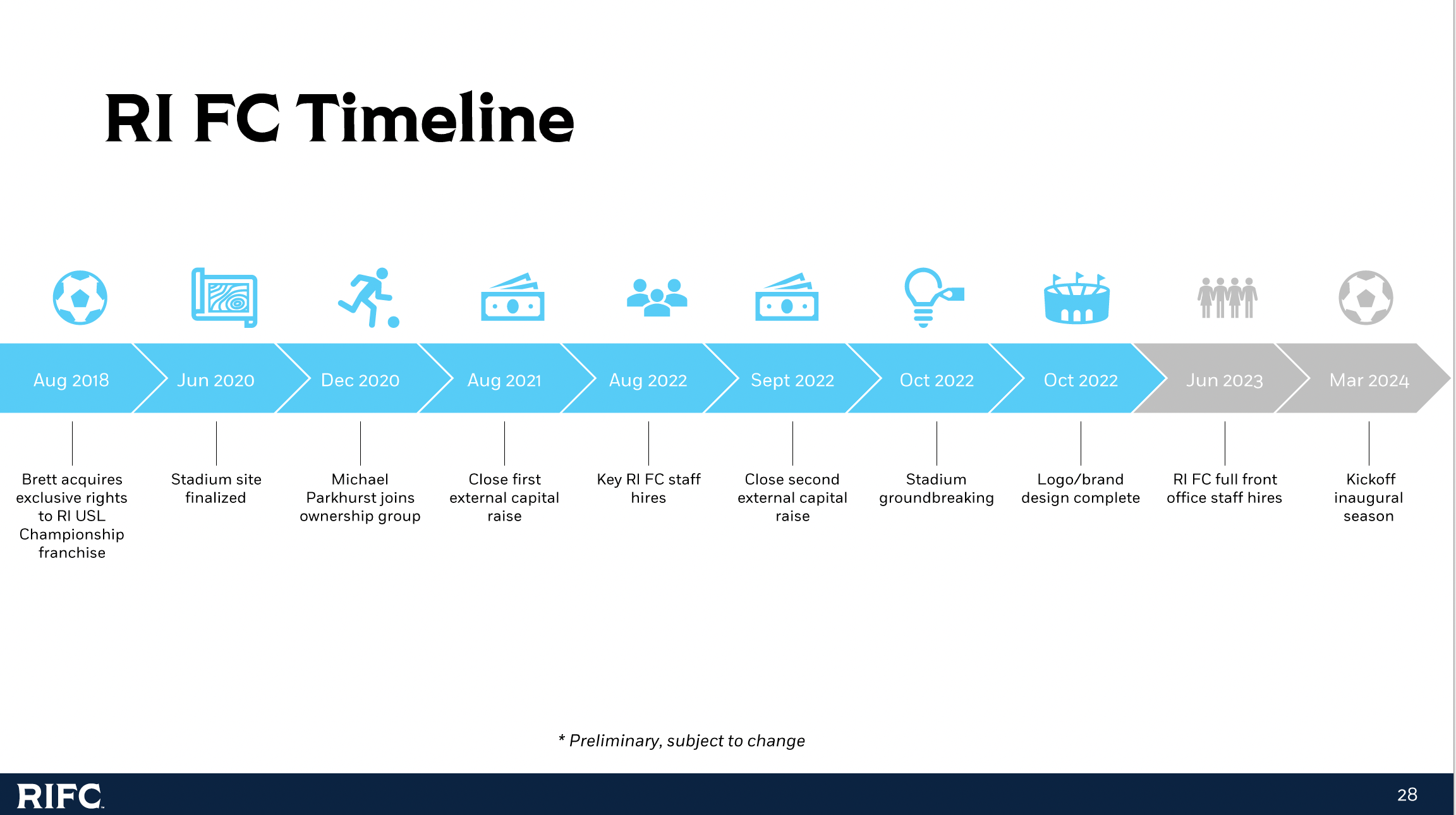 RI FC Timeline

Aug 2018
Brett acquires exclusive rights to RI USL Championship franchise

Jun 2020
Stadium site finalized

Dec 2020
Michael Parkhurst joins ownership group

Aug 2021
Close first external capital raise

Aug 2022
Key RI FC staff hires

Sept 2022
Close second external capital raise

Oct 2022
Stadium groundbreaking

Oct 2022
Logo/brand design complete

Jun 2023
RI FC full front office staff hires

Mar 2024
Kickoff inaugural season

* Preliminary, subject to change

RIFC

28